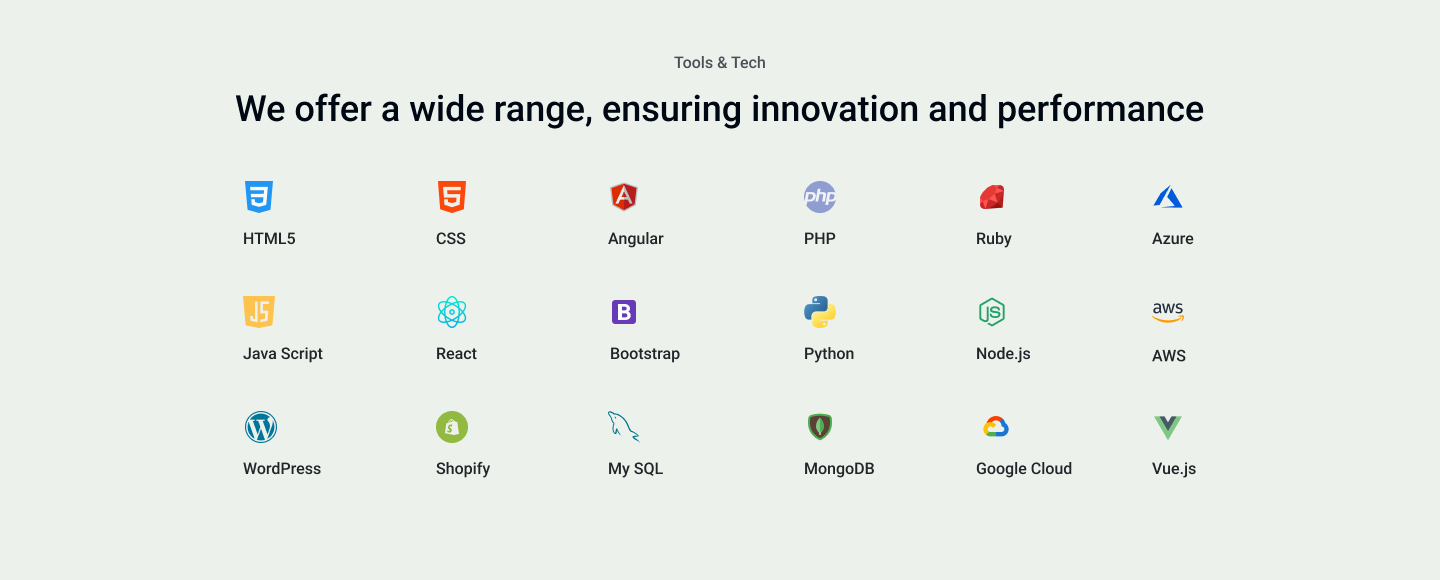 Tools & Tech

We offer a wide range, ensuring innovation and performance

HTML5

CSS

Angular

php

PHP

Ruby

Azure

JS

Java Script

React

B

Bootstrap

Python

JS

Node.js

aws

AWS

WordPress

Shopify

My SQL

MongoDB

Google Cloud

Vue.js